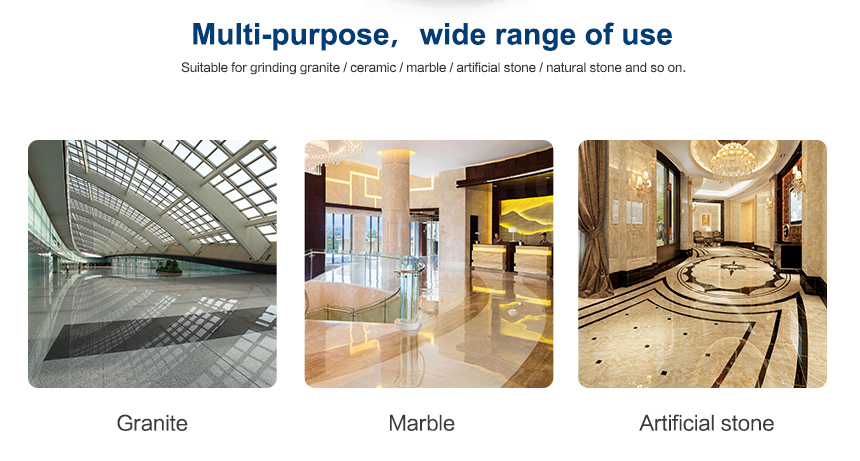 Multi-purpose， wide range of use

Suitable for grinding granite / ceramic / marble / artificial stone / natural stone and so on.

Granite

Marble

Artificial stone